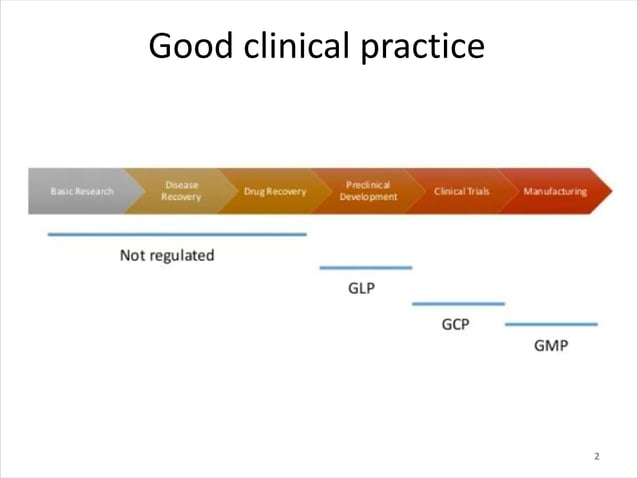 Good clinical practice

Basic Research

Disease Recovery

Drug Recovery

Preclinical Development

Clinical Trials

Manufacturing

Not regulated

GLP

GCP

GMP

2